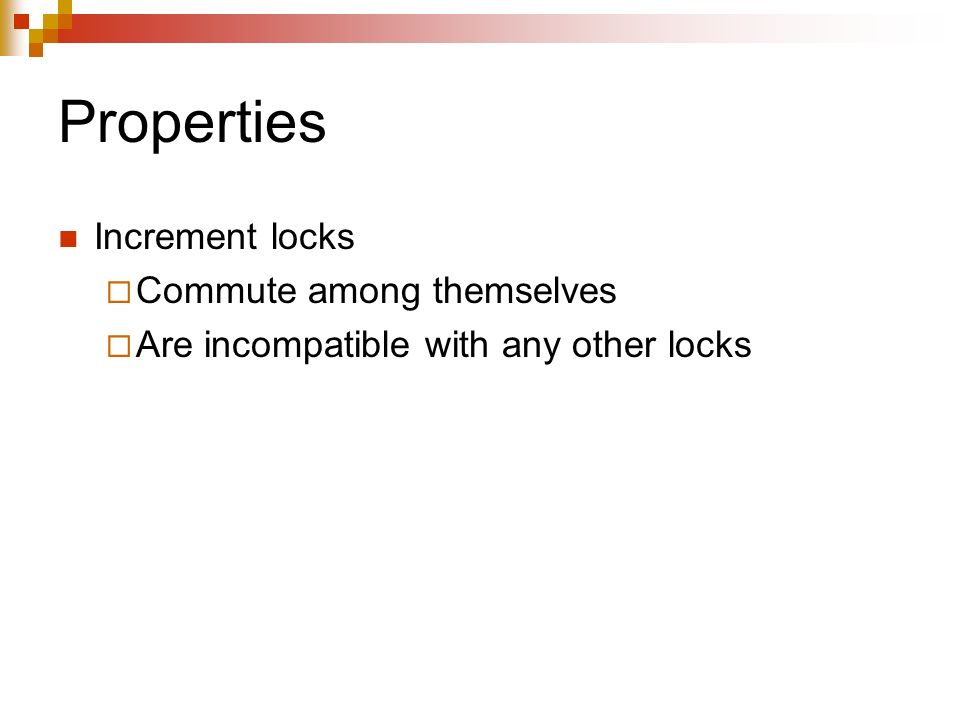 Properties

Increment locks

Commute among themselves

Are incompatible with any other locks